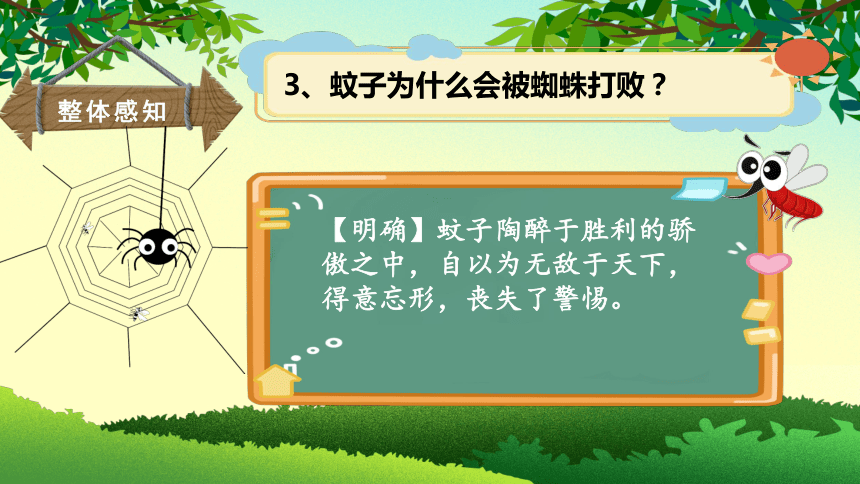 整体感知

3、蚊子为什么会被蜘蛛打败？

【明确】蚊子陶醉于胜利的骄傲之中，自以为无敌于天下，得意忘形，丧失了警惕。